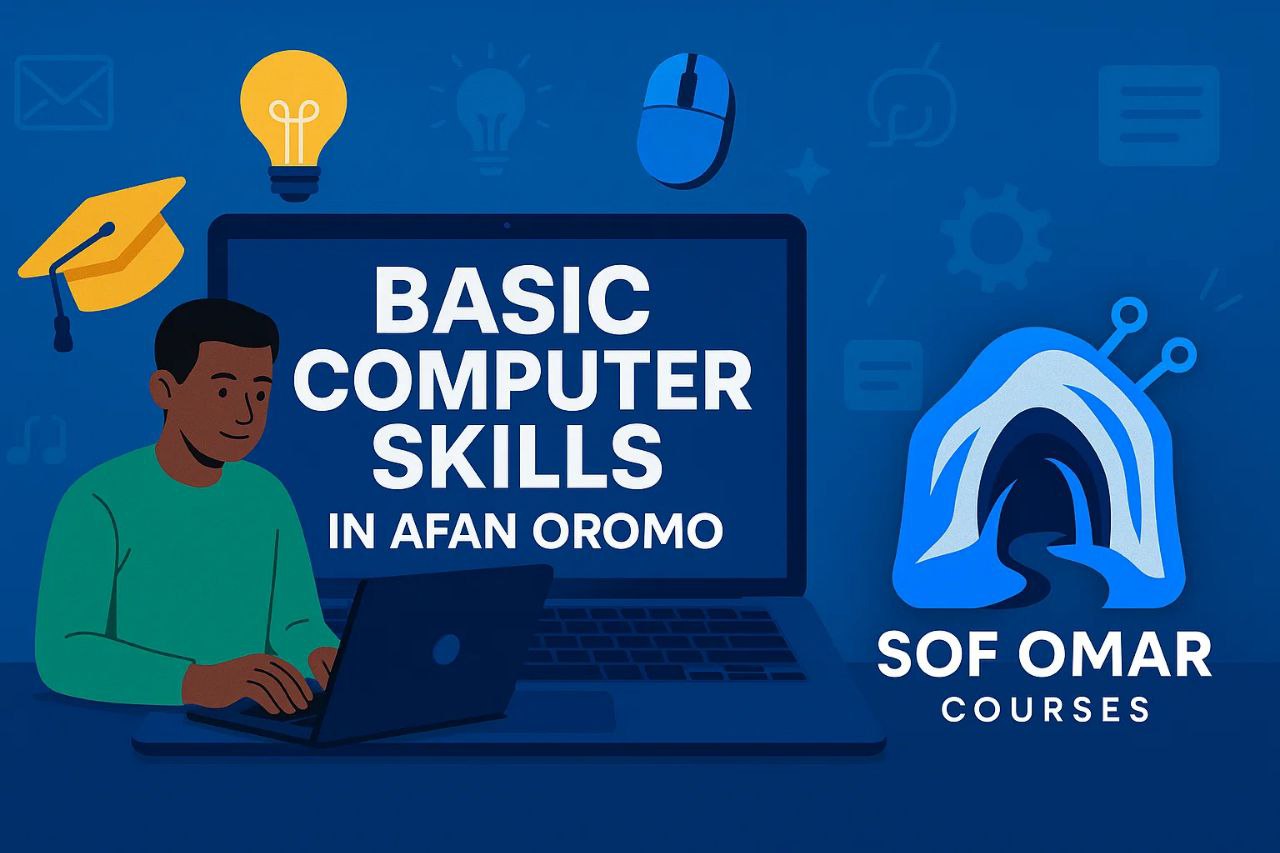 BASIC COMPUTER SKILLS
IN AFAN OROMO

SOF OMAR
COURSES